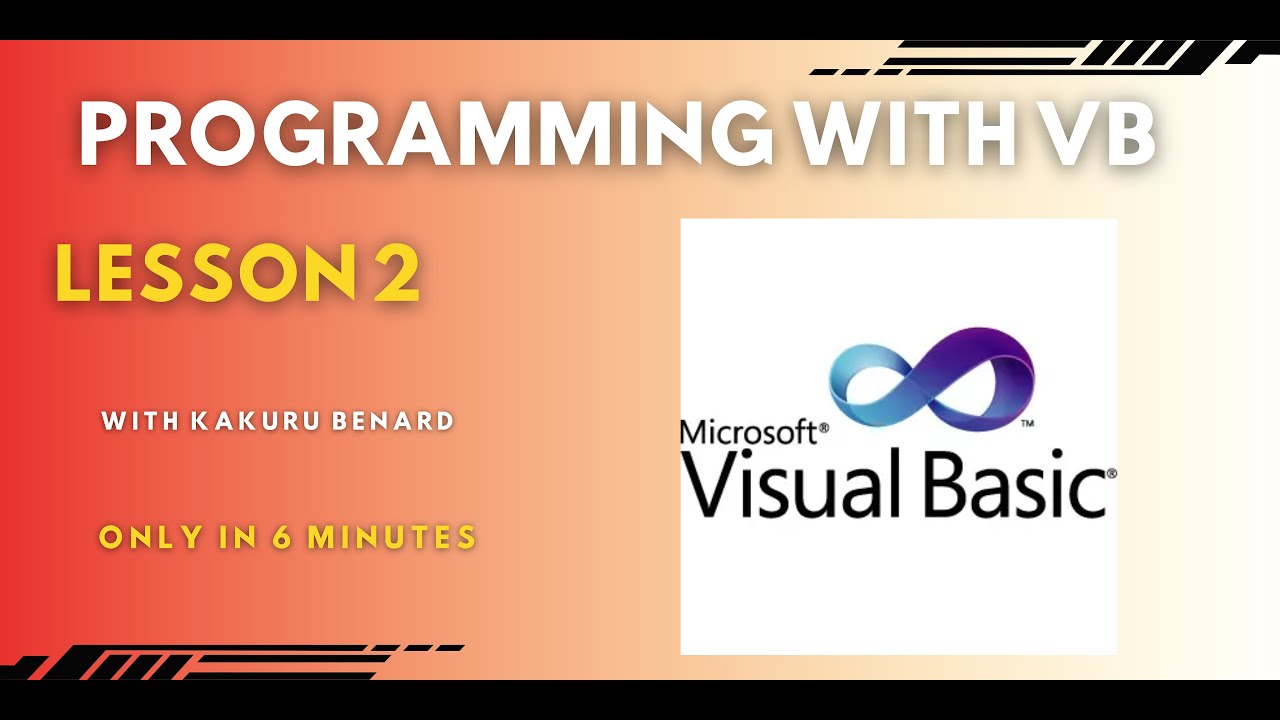 PROGRAMMING WITH VB

LESSON 2

WITH KAKURU BENARD

ONLY IN 6 MINUTES

Microsoft®
Visual Basic®